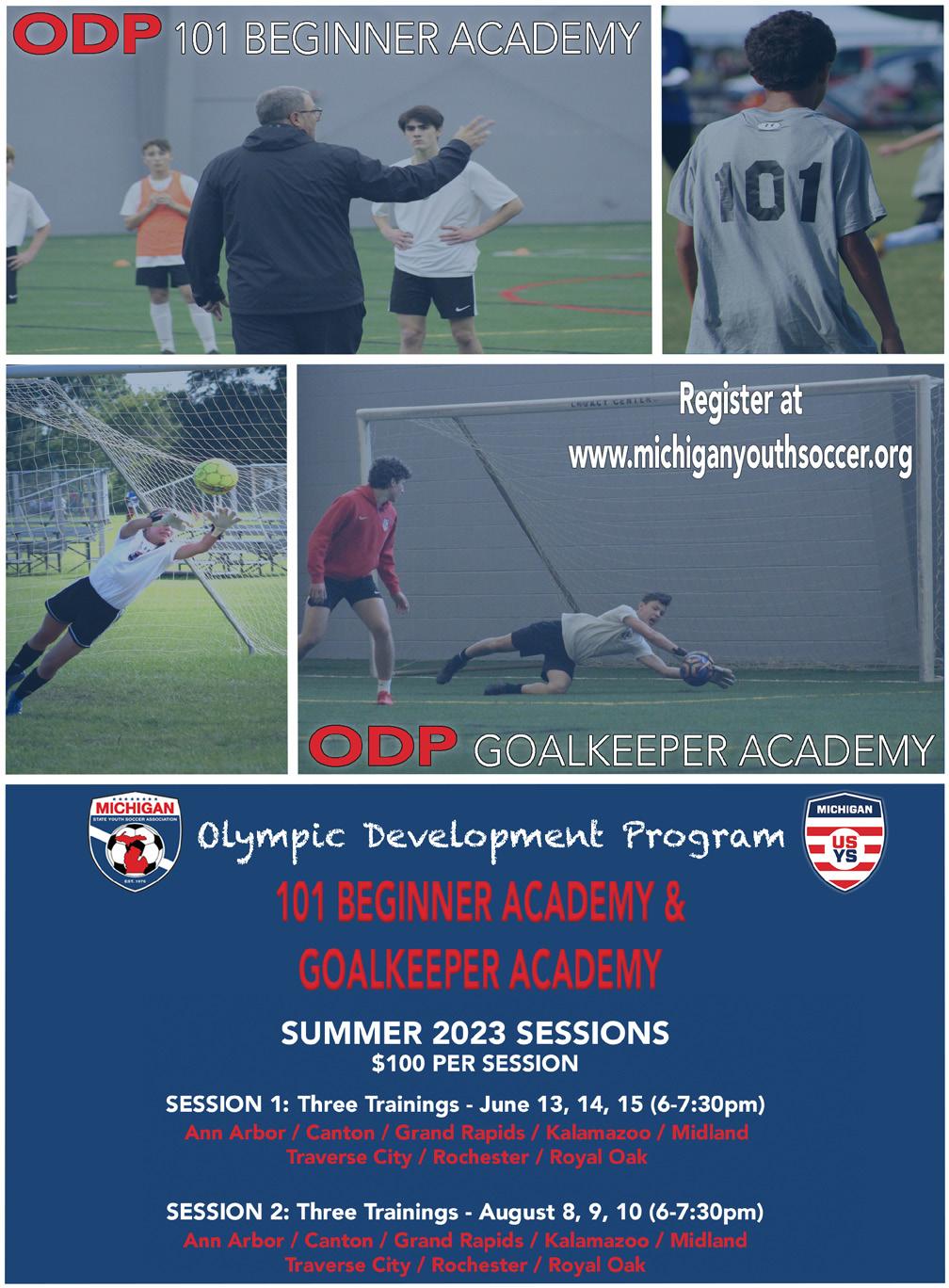 ODP 101 BEGINNER ACADEMY

101

LEGACY CENTER

Register at www.michiganyouthsoccer.org

ODP GOALKEEPER ACADEMY

MICHIGAN STATE YOUTH SOCCER ASSOCIATION EST. 1976

Olympic Development Program

MICHIGAN US YS

101 BEGINNER ACADEMY & GOALKEEPER ACADEMY

SUMMER 2023 SESSIONS
$100 PER SESSION

SESSION 1: Three Trainings - June 13, 14, 15 (6-7:30pm)
Ann Arbor / Canton / Grand Rapids / Kalamazoo / Midland
Traverse City / Rochester / Royal Oak

SESSION 2: Three Trainings - August 8, 9, 10 (6-7:30pm)
Ann Arbor / Canton / Grand Rapids / Kalamazoo / Midland
Traverse City / Rochester / Royal Oak